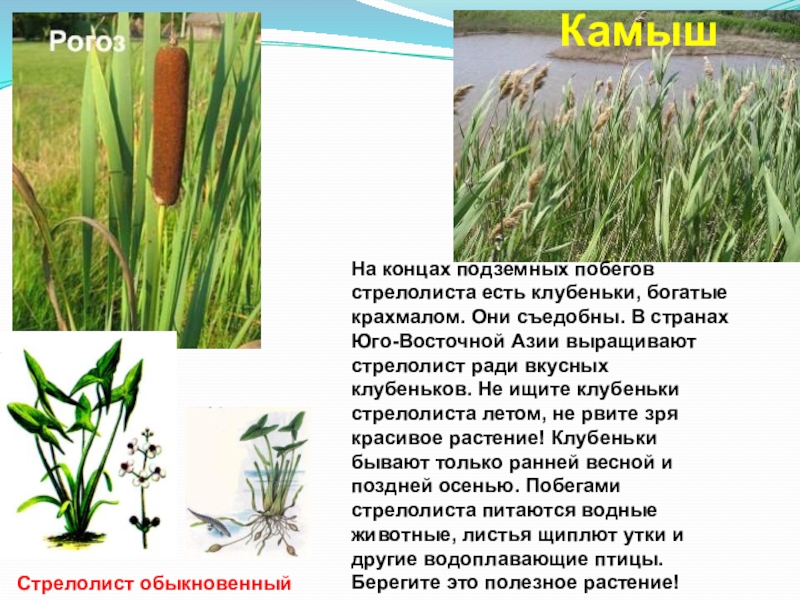 Рогоз

Камыш

На концах подземных побегов стрелолиста есть клубеньки, богатые крахмалом. Они съедобны. В странах Юго-Восточной Азии выращивают стрелолист ради вкусных клубеньков. Не ищите клубеньки стрелолиста летом, не рвите зря красивое растение! Клубеньки бывают только ранней весной и поздней осенью. Побегами стрелолиста питаются водные животные, листья щиплют утки и другие водоплавающие птицы. Берегите это полезное растение!

Стрелолист обыкновенный